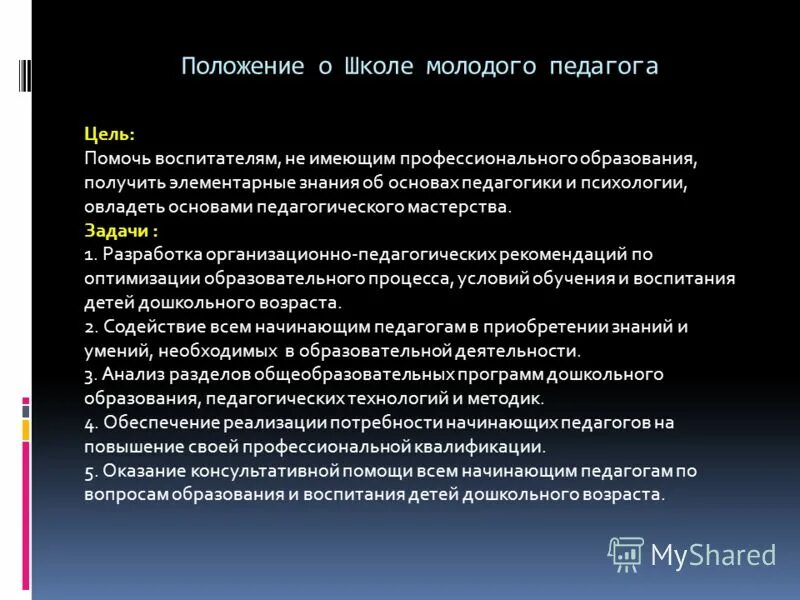 Положение о Школе молодого педагога

Цель:
Помочь воспитателям, не имеющим профессионального образования, получить элементарные знания об основах педагогики и психологии, овладеть основами педагогического мастерства.
Задачи :
1. Разработка организационно-педагогических рекомендаций по оптимизации образовательного процесса, условий обучения и воспитания детей дошкольного возраста.
2. Содействие всем начинающим педагогам в приобретении знаний и умений, необходимых в образовательной деятельности.
3. Анализ разделов общеобразовательных программ дошкольного образования, педагогических технологий и методик.
4. Обеспечение реализации потребности начинающих педагогов на повышение своей профессиональной квалификации.
5. Оказание консультативной помощи всем начинающим педагогам по вопросам образования и воспитания детей дошкольного возраста.

MyShared